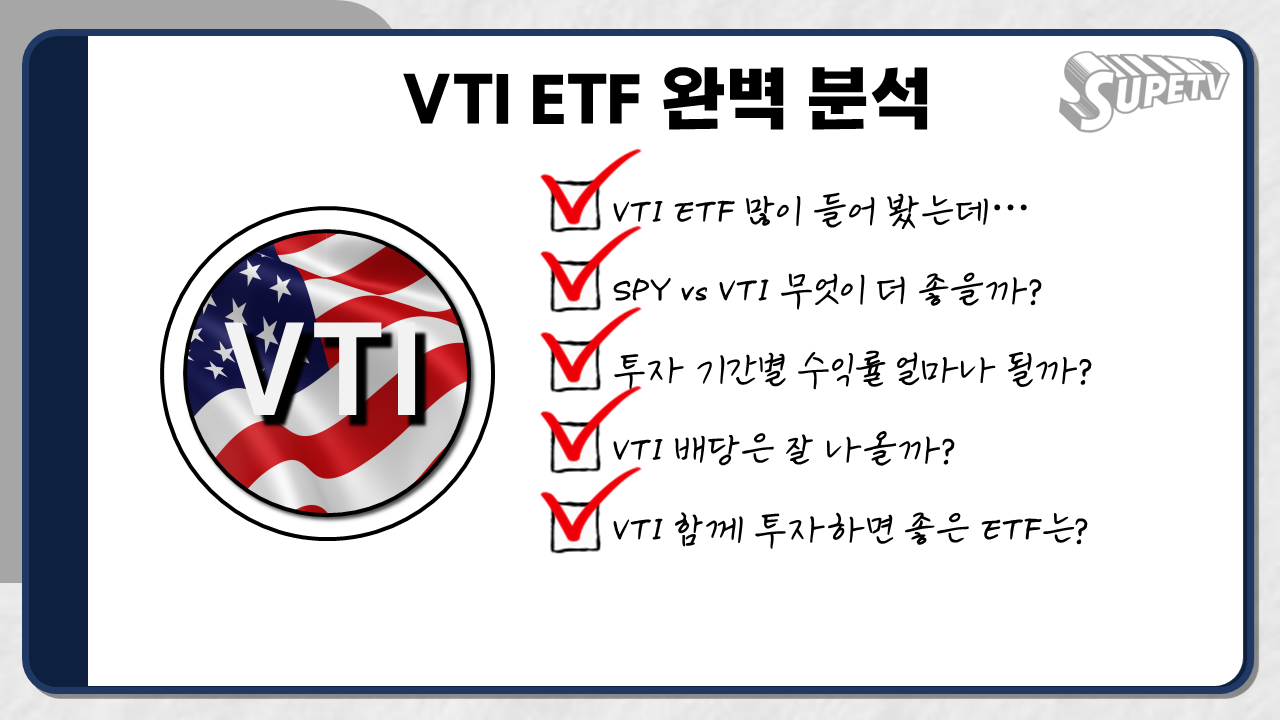 VTI ETF 완벽 분석

SUPETV

VTI

VTI ETF 많이 들어 봤는데…

SPY vs VTI 무엇이 더 좋을까?

투자 기간별 수익률 얼마나 될까?

VTI 배당은 잘 나올까?

VTI 함께 투자하면 좋은 ETF는?